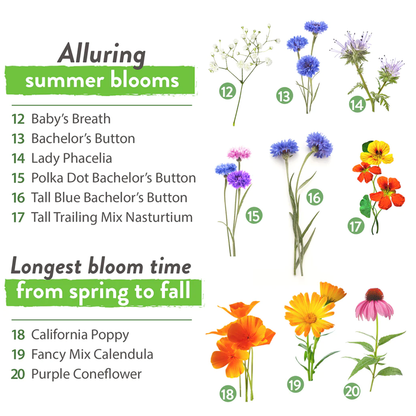 Alluring
summer blooms

12 Baby's Breath
13 Bachelor's Button
14 Lady Phacelia
15 Polka Dot Bachelor's Button
16 Tall Blue Bachelor's Button
17 Tall Trailing Mix Nasturtium

Longest bloom time
from spring to fall

18 California Poppy
19 Fancy Mix Calendula
20 Purple Coneflower

12
13
14
15
16
17
18
19
20